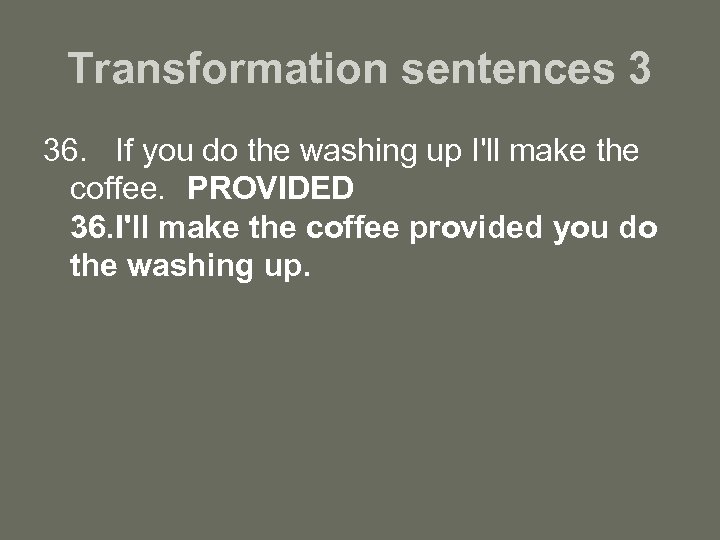 Transformation sentences 3

36. If you do the washing up I'll make the coffee. PROVIDED
36.I'll make the coffee provided you do the washing up.